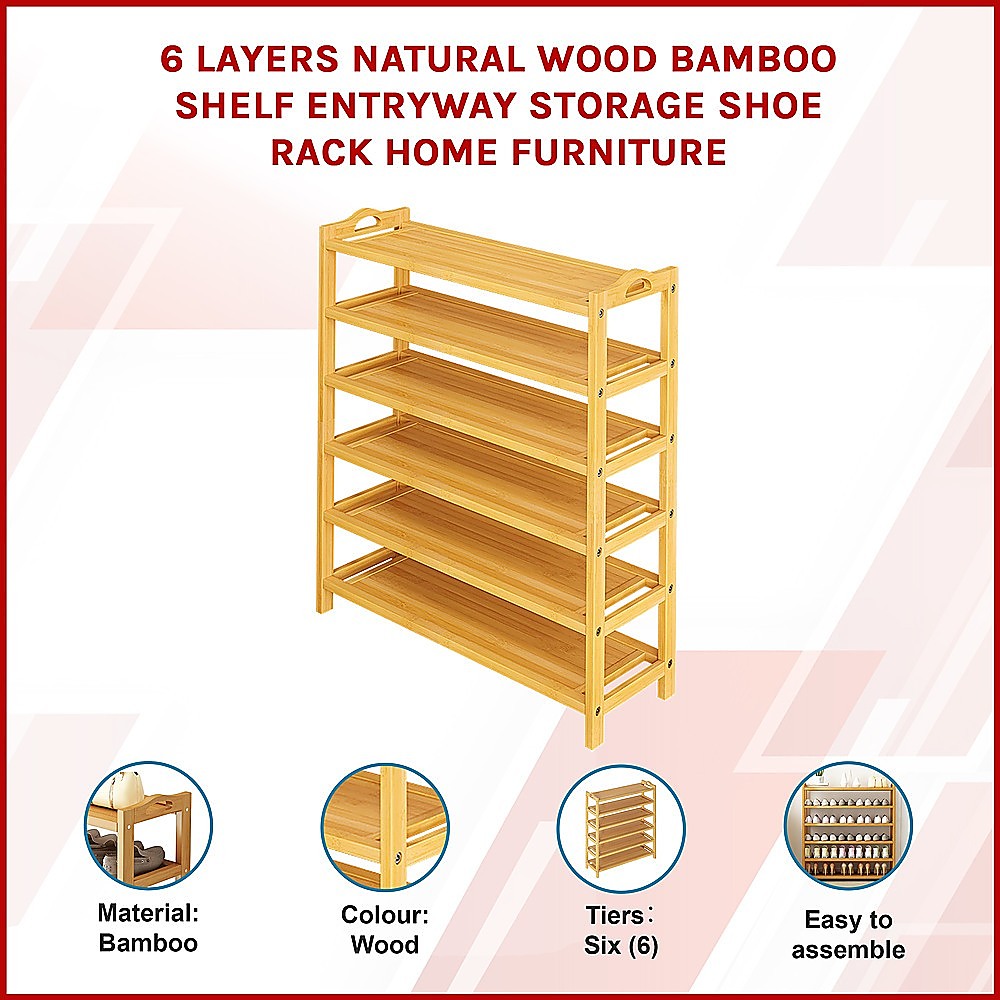 6 LAYERS NATURAL WOOD BAMBOO SHELF ENTRYWAY STORAGE SHOE RACK HOME FURNITURE

Material: Bamboo

Colour: Wood

Tiers: Six (6)

Easy to assemble